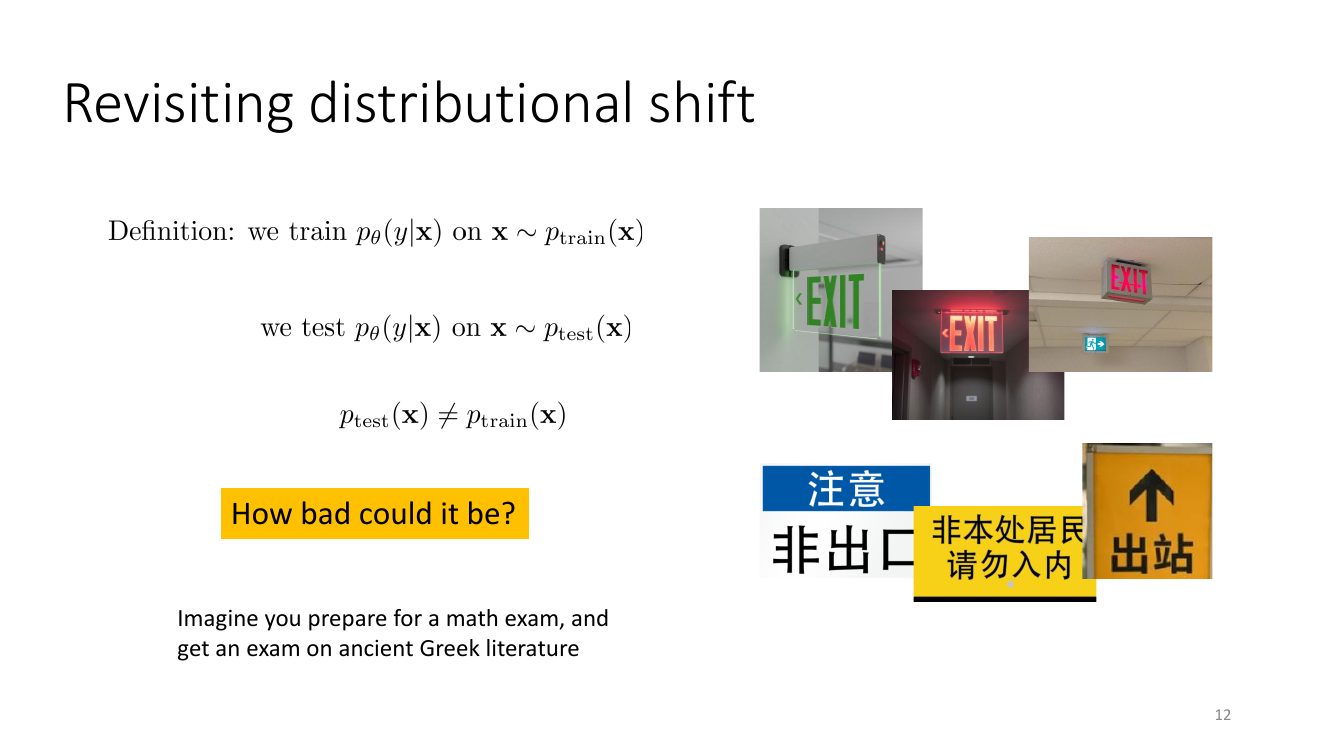 Revisiting distributional shift

Definition: we train $p_\theta(y|\mathbf{x})$ on $\mathbf{x} \sim p_{\text{train}}(\mathbf{x})$

we test $p_\theta(y|\mathbf{x})$ on $\mathbf{x} \sim p_{\text{test}}(\mathbf{x})$

$p_{\text{test}}(\mathbf{x}) \neq p_{\text{train}}(\mathbf{x})$

How bad could it be?

Imagine you prepare for a math exam, and get an exam on ancient Greek literature

EXIT

EXIT

EXIT

注意

非出口

非本处居民
请勿入内

出站

12